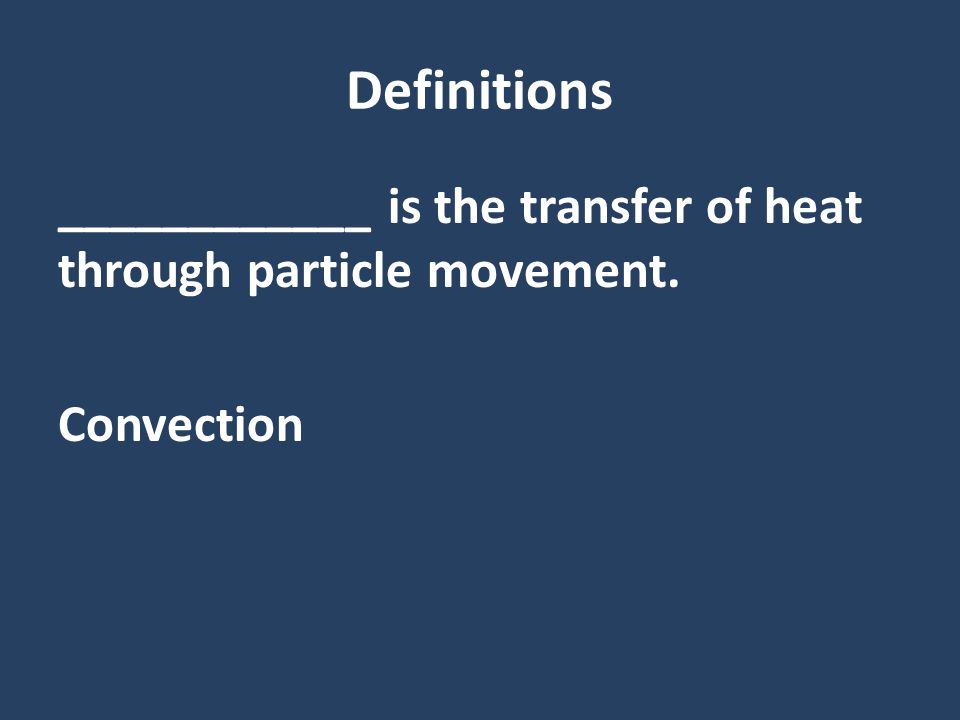 Definitions

____________ is the transfer of heat through particle movement.

Convection